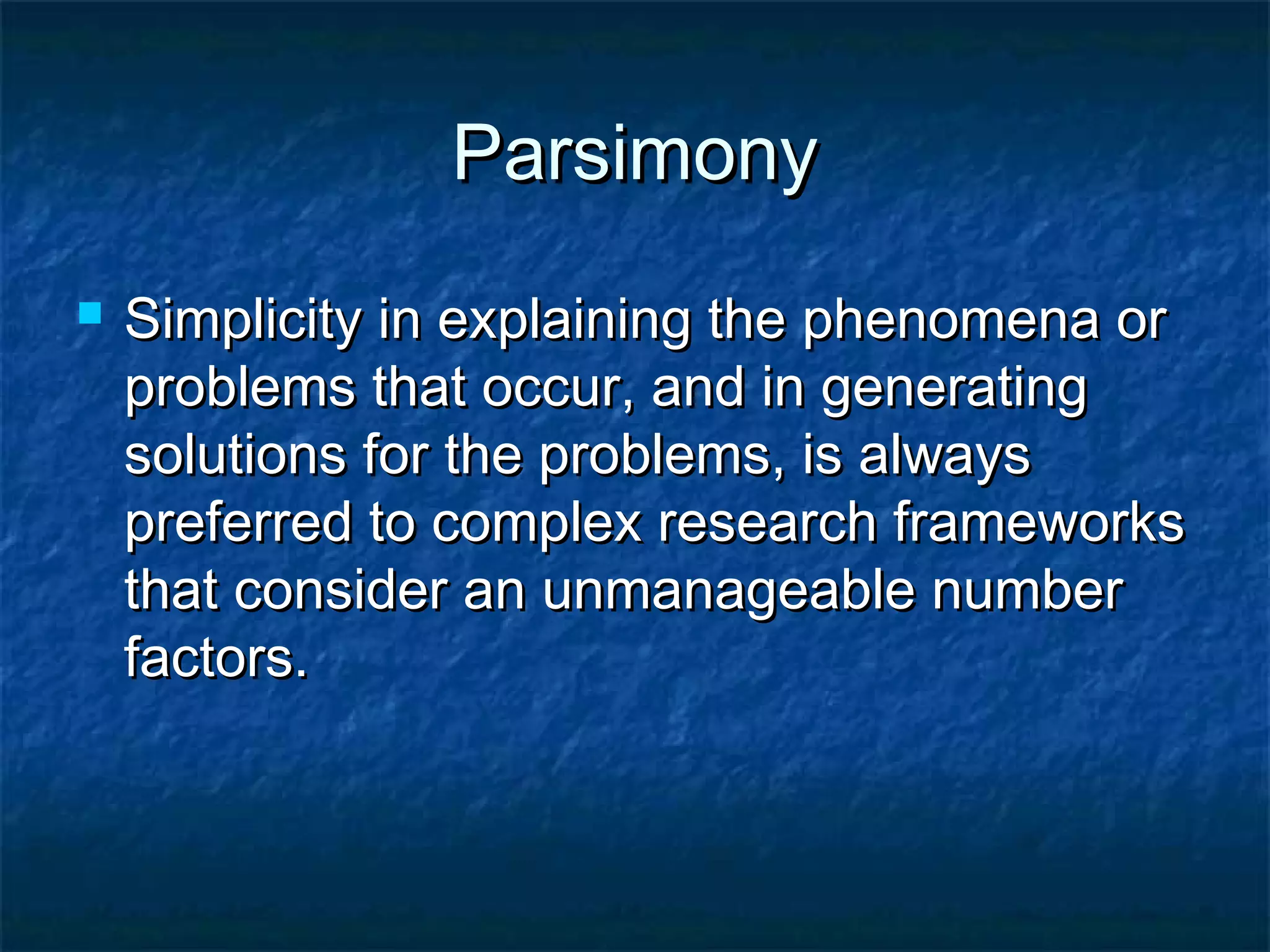 Parsimony

Simplicity in explaining the phenomena or problems that occur, and in generating solutions for the problems, is always preferred to complex research frameworks that consider an unmanageable number factors.